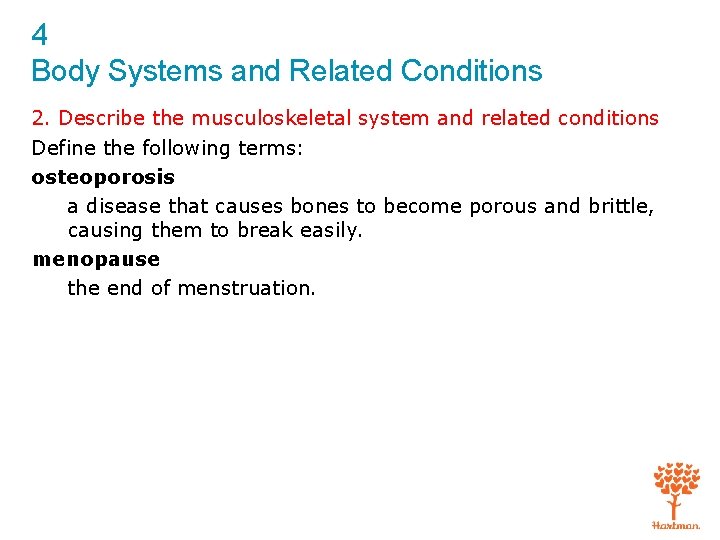 4
Body Systems and Related Conditions

2. Describe the musculoskeletal system and related conditions

Define the following terms:

osteoporosis

a disease that causes bones to become porous and brittle, causing them to break easily.

menopause

the end of menstruation.

Hartman